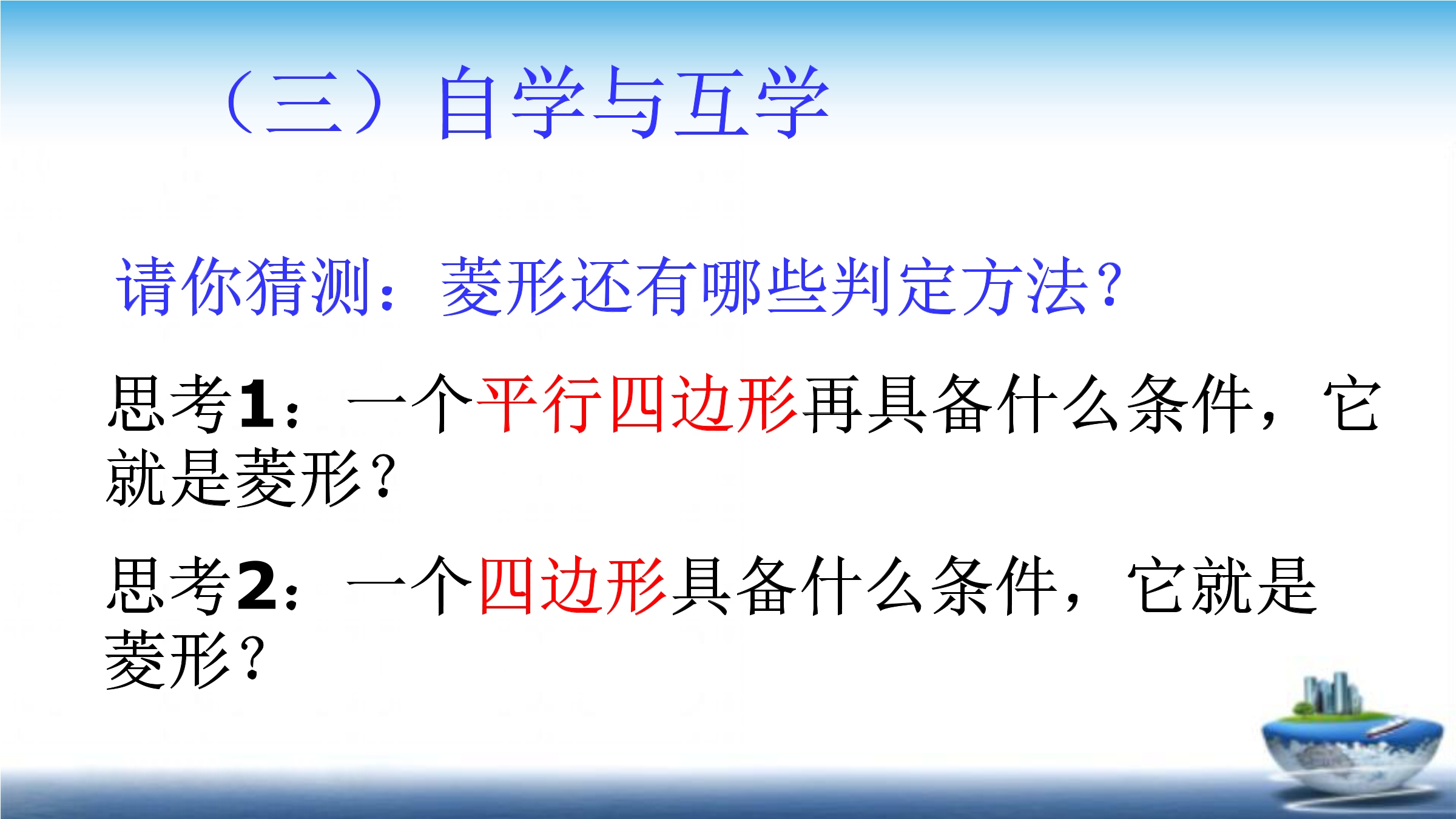 （三）自学与互学

请你猜测：菱形还有哪些判定方法？

思考1：一个平行四边形再具备什么条件，它就是菱形？

思考2：一个四边形具备什么条件，它就是菱形？